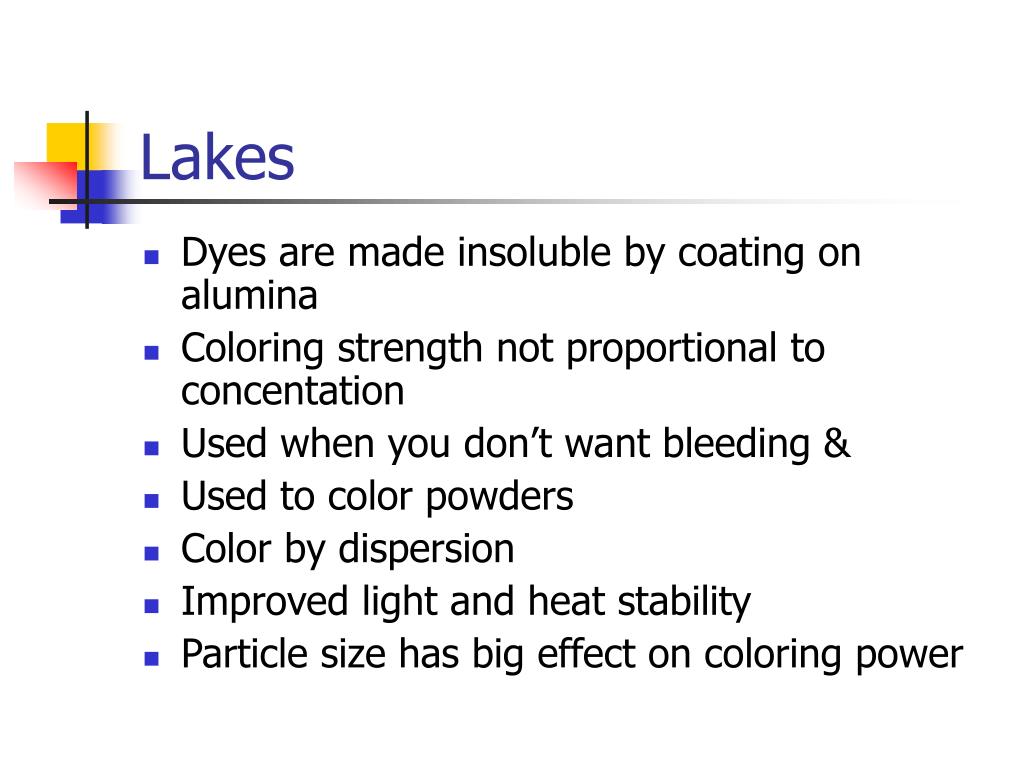 Lakes

- Dyes are made insoluble by coating on alumina
- Coloring strength not proportional to concentation
- Used when you don’t want bleeding &
- Used to color powders
- Color by dispersion
- Improved light and heat stability
- Particle size has big effect on coloring power